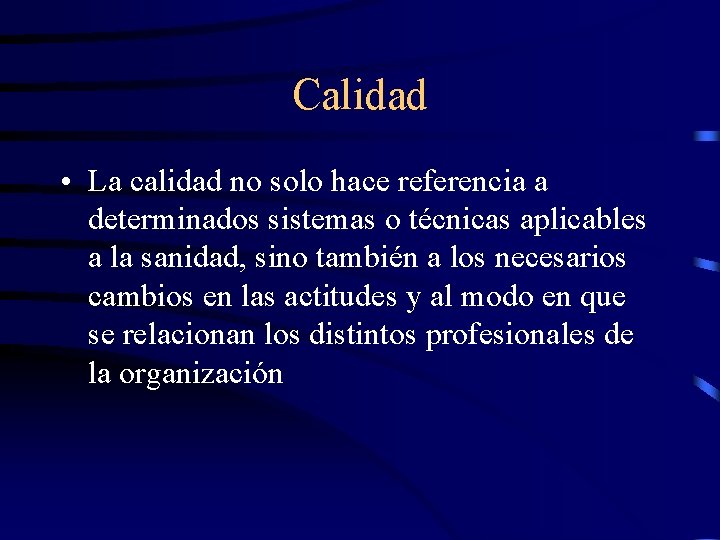 Calidad

• La calidad no solo hace referencia a determinados sistemas o técnicas aplicables a la sanidad, sino también a los necesarios cambios en las actitudes y al modo en que se relacionan los distintos profesionales de la organización